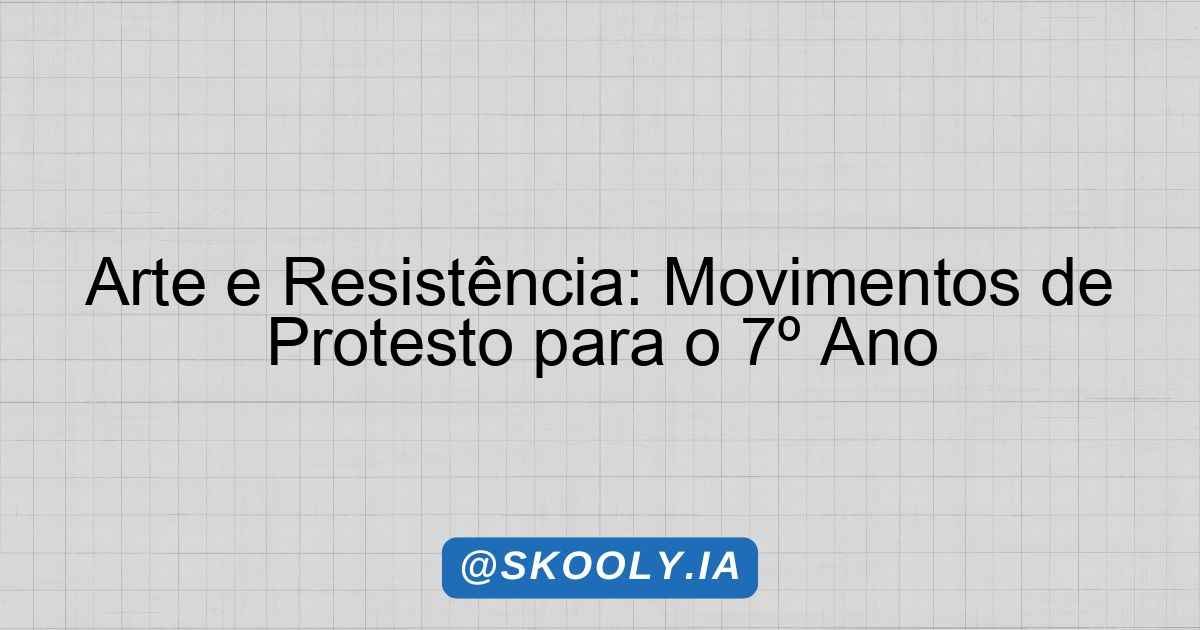 Arte e Resistência: Movimentos de Protesto para o 7º Ano

@SKOOLY.IA